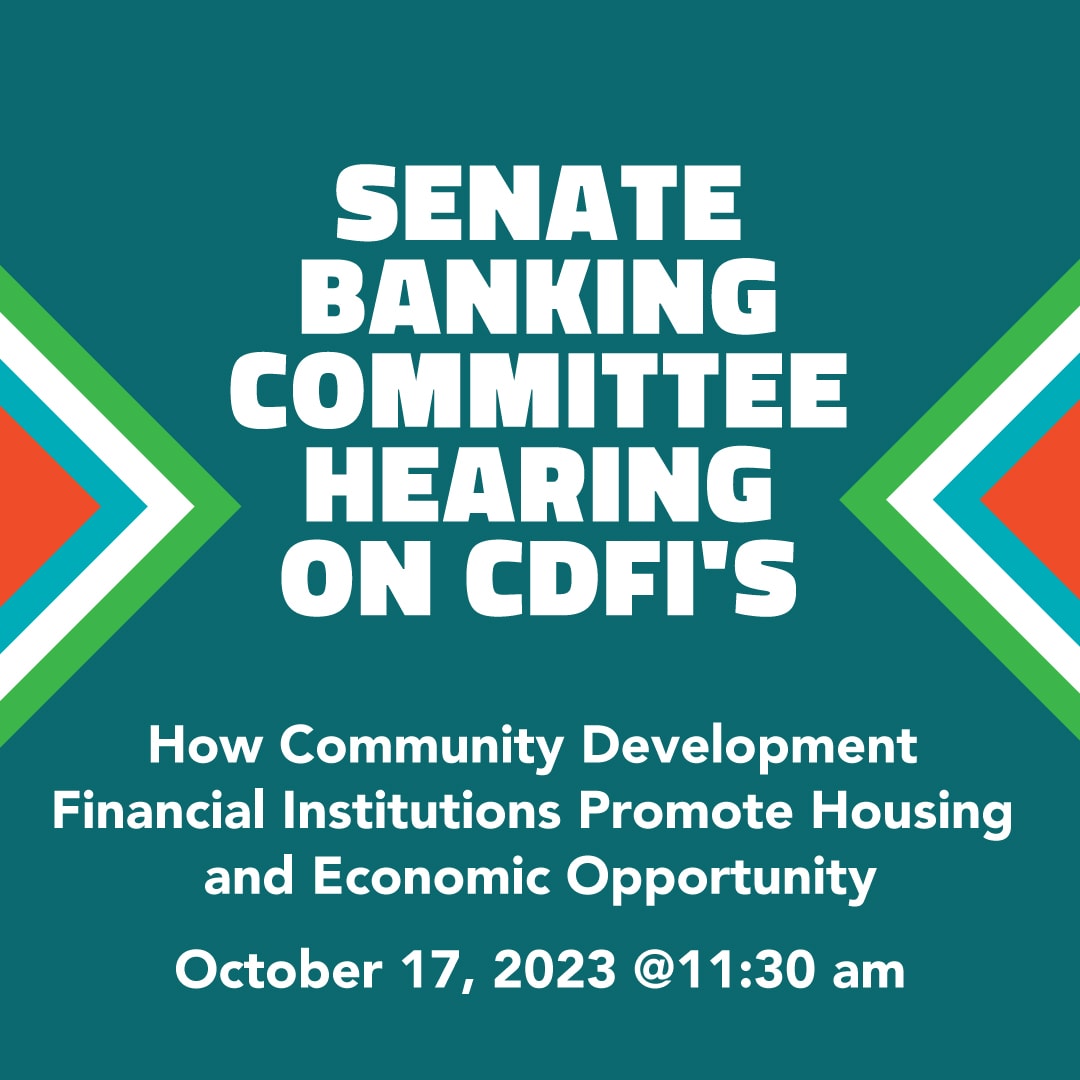 SENATE BANKING COMMITTEE HEARING ON CDFI'S

How Community Development Financial Institutions Promote Housing and Economic Opportunity

October 17, 2023 @11:30 am